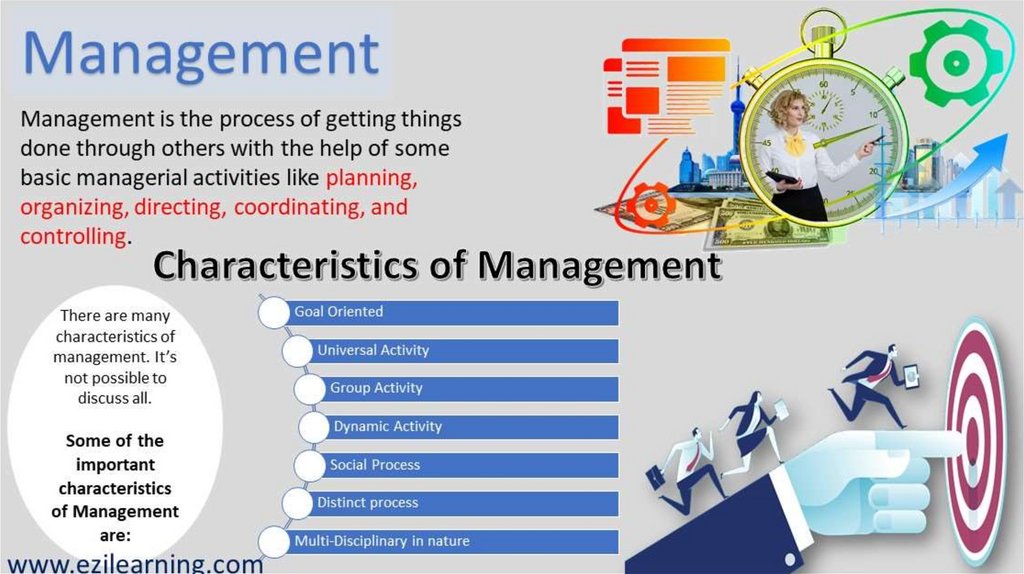 Management

Management is the process of getting things done through others with the help of some basic managerial activities like planning, organizing, directing, coordinating, and controlling.

Characteristics of Management

There are many characteristics of management. It's not possible to discuss all.

Some of the important characteristics of Management are:

Goal Oriented

Universal Activity

Group Activity

Dynamic Activity

Social Process

Distinct process

Multi-Disciplinary in nature

www.ezilearning.com